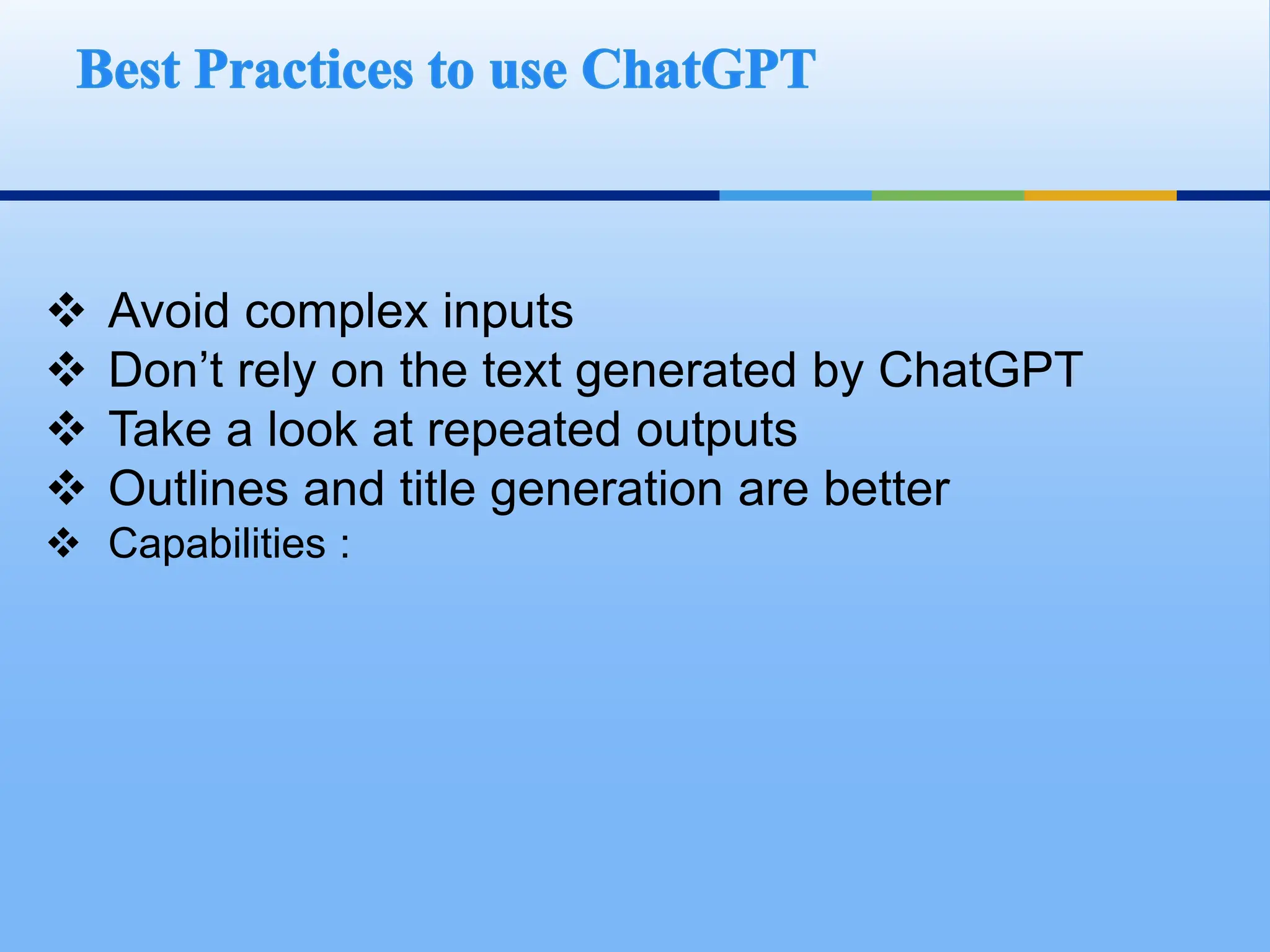 Best Practices to use ChatGPT

❖ Avoid complex inputs
❖ Don’t rely on the text generated by ChatGPT
❖ Take a look at repeated outputs
❖ Outlines and title generation are better
❖ Capabilities :